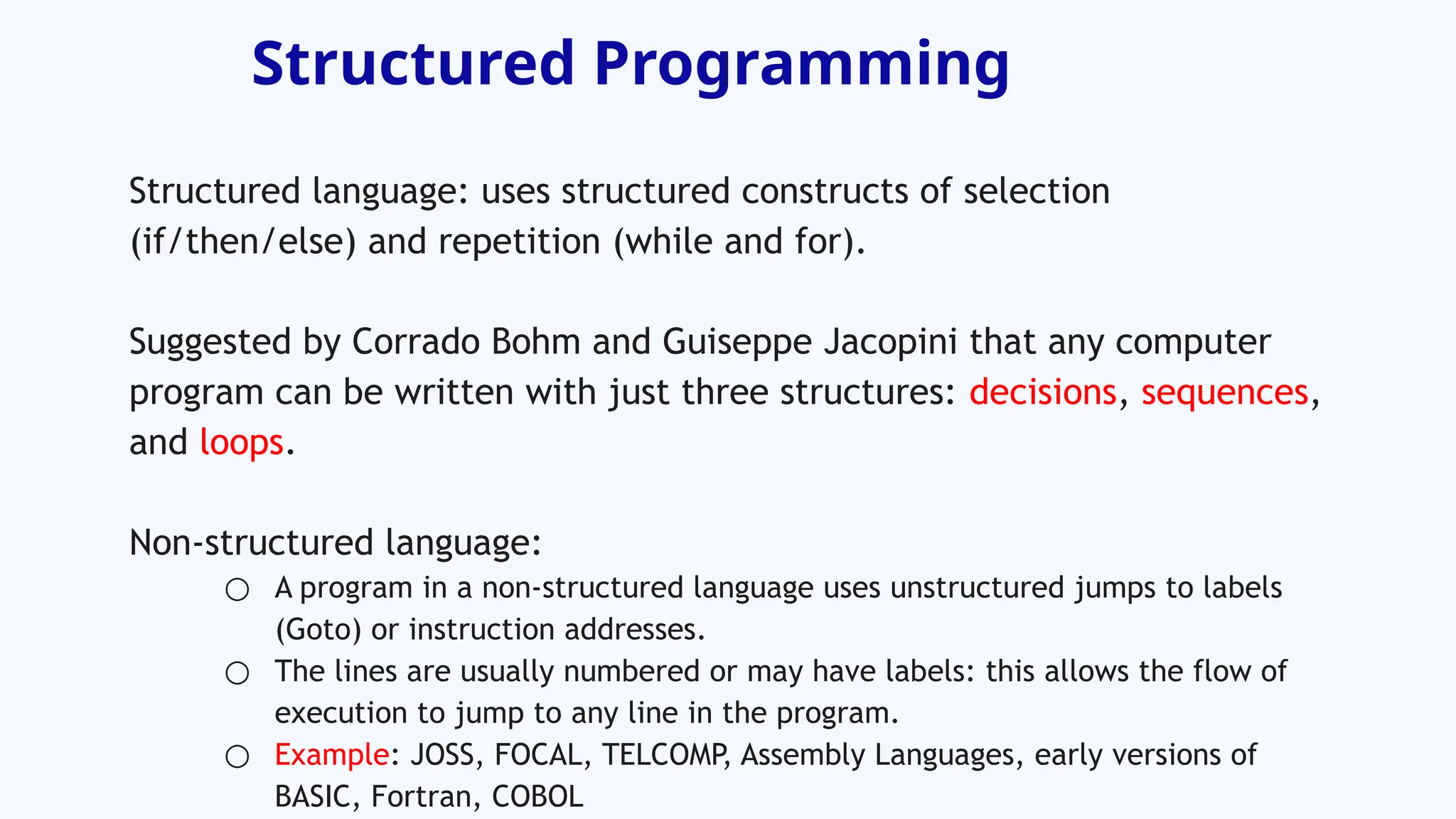 Structured Programming

Structured language: uses structured constructs of selection (if/then/else) and repetition (while and for).

Suggested by Corrado Bohm and Guiseppe Jacopini that any computer program can be written with just three structures: decisions, sequences, and loops.

Non-structured language:

○ A program in a non-structured language uses unstructured jumps to labels (Goto) or instruction addresses.
○ The lines are usually numbered or may have labels: this allows the flow of execution to jump to any line in the program.
○ Example: JOSS, FOCAL, TELCOMP, Assembly Languages, early versions of BASIC, Fortran, COBOL